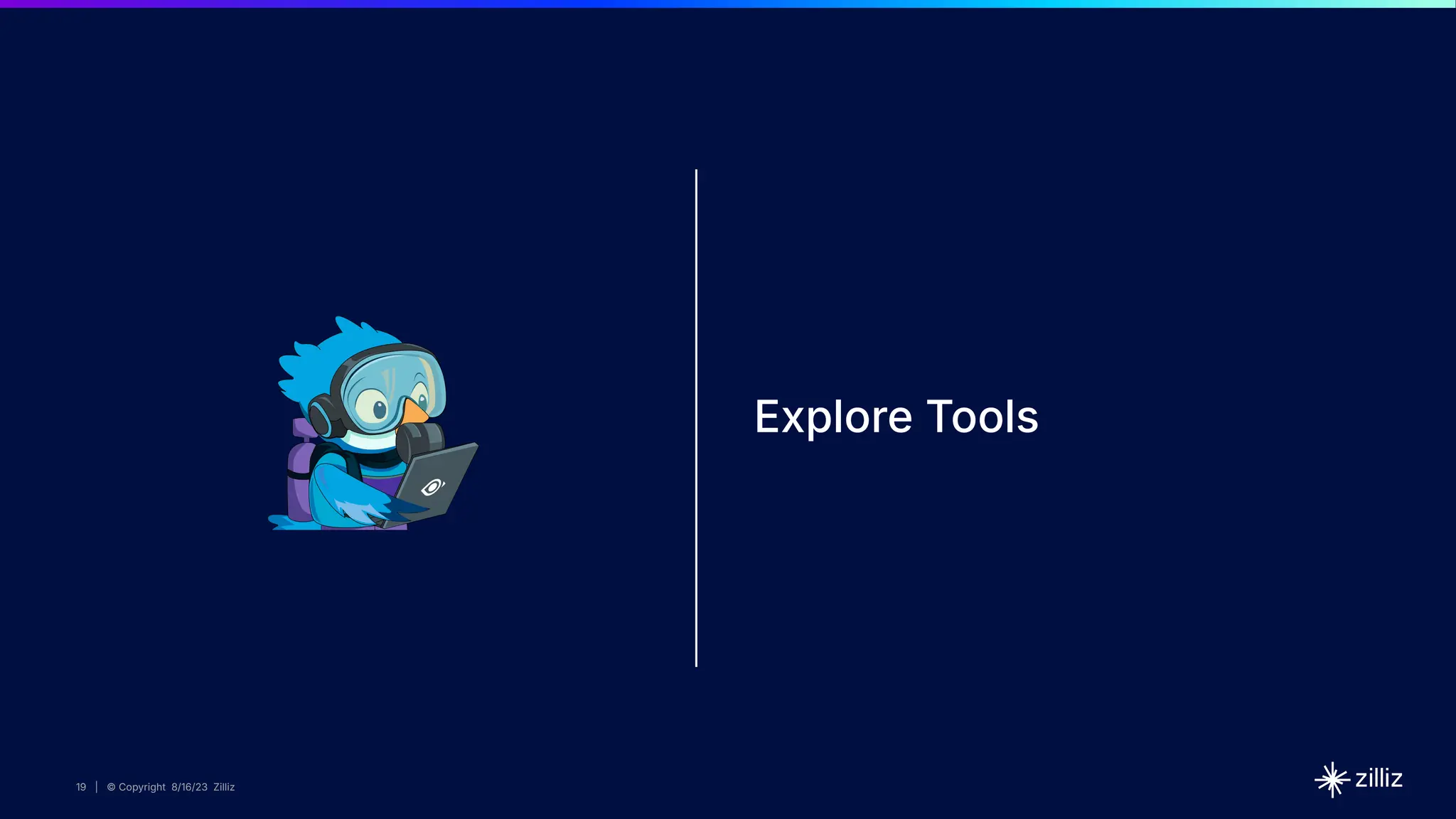 Explore Tools

19 | © Copyright 8/16/23 Zilliz

zilliz